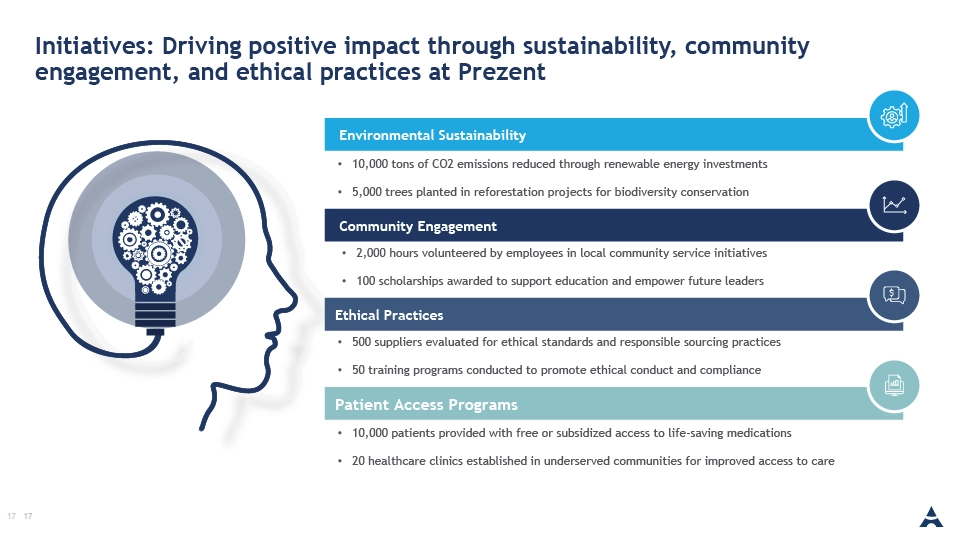 Initiatives: Driving positive impact through sustainability, community engagement, and ethical practices at Prezent

Environmental Sustainability

• 10,000 tons of CO2 emissions reduced through renewable energy investments

• 5,000 trees planted in reforestation projects for biodiversity conservation

Community Engagement

• 2,000 hours volunteered by employees in local community service initiatives

• 100 scholarships awarded to support education and empower future leaders

Ethical Practices

• 500 suppliers evaluated for ethical standards and responsible sourcing practices

• 50 training programs conducted to promote ethical conduct and compliance

Patient Access Programs

• 10,000 patients provided with free or subsidized access to life-saving medications

• 20 healthcare clinics established in underserved communities for improved access to care

17 17